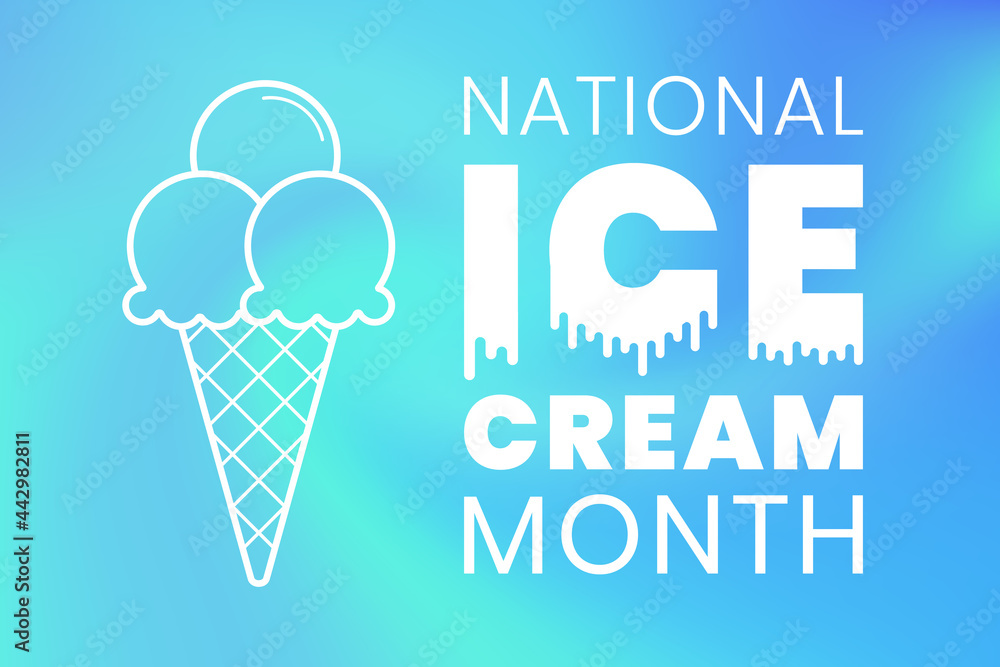 NATIONAL
ICE
CREAM
MONTH

Adobe Stock | #442982811